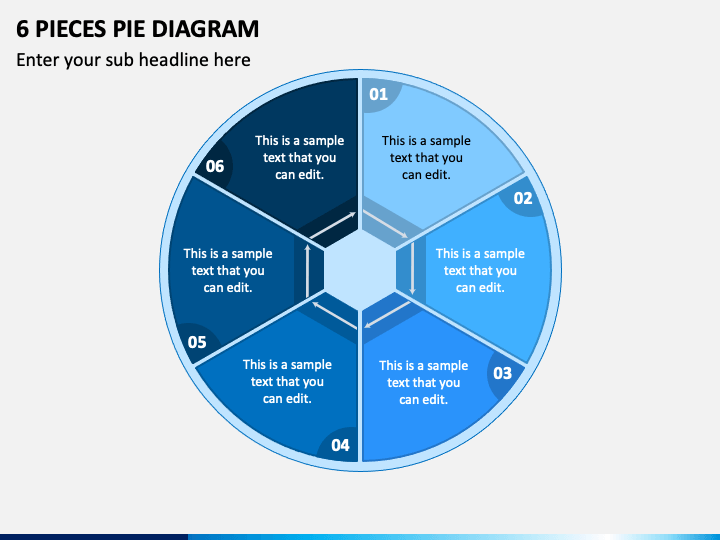 6 PIECES PIE DIAGRAM

Enter your sub headline here

01

This is a sample text that you can edit.

02

This is a sample text that you can edit.

03

This is a sample text that you can edit.

04

This is a sample text that you can edit.

05

This is a sample text that you can edit.

06

This is a sample text that you can edit.